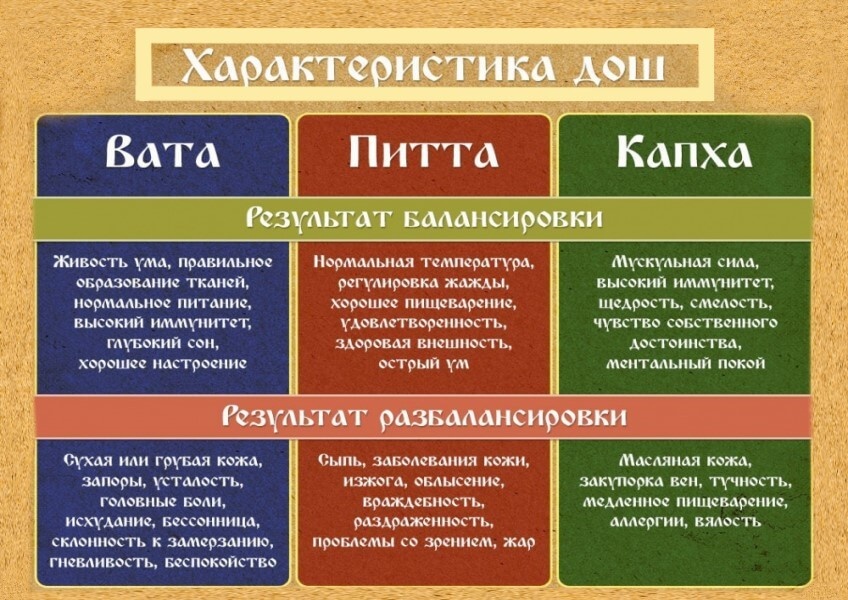 Характеристика дош

| Вата | Питта | Капха |
|---|---|---|
| Результат балансировки | | |
| Живость ума, правильное образование тканей, нормальное питание, высокий иммунитет, глубокий сон, хорошее настроение | Нормальная температура, регулировка жажды, хорошее пищеварение, удовлетворенность, здоровая внешность, острый ум | Мускульная сила, высокий иммунитет, щедрость, смелость, чувство собственного достоинства, ментальный покой |
| Результат разбалансировки | | |
| Сухая или грубая кожа, запоры, усталость, головные боли, исхудание, бессонница, склонность к замерзанию, гневливость, беспокойство | Сыпь, заболевания кожи, изжога, облысение, враждебность, раздраженность, проблемы со зрением, жар | Масляная кожа, закупорка вен, тучность, медленное пищеварение, аллергии, вялость |